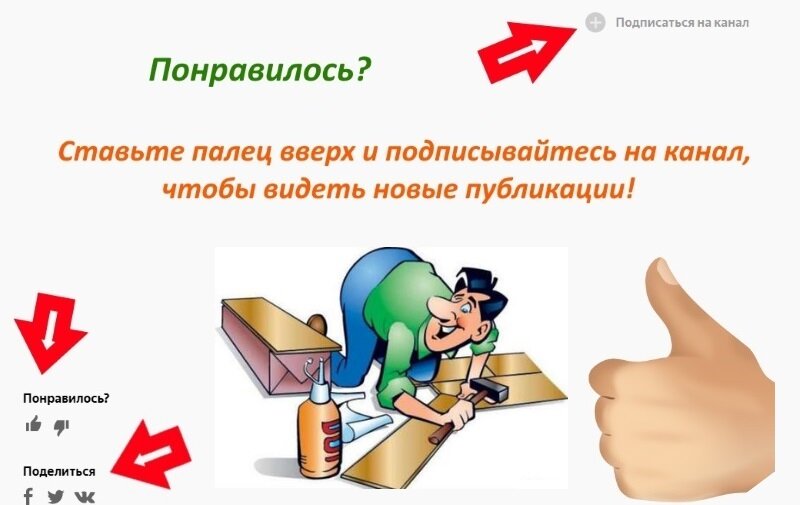 Подписаться на канал

Понравилось?

Ставьте палец вверх и подписывайтесь на канал, чтобы видеть новые публикации!

Понравилось?

Поделиться